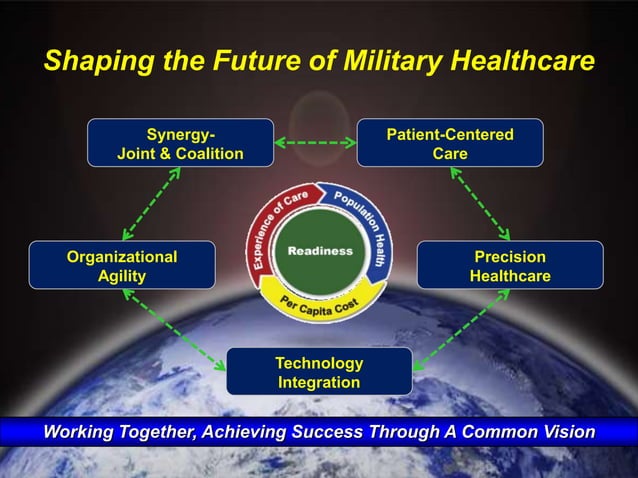 Shaping the Future of Military Healthcare

Synergy-
Joint & Coalition

Patient-Centered
Care

Experience of Care

Population Health

Readiness

Per Capita Cost

Organizational
Agility

Precision
Healthcare

Technology
Integration

Working Together, Achieving Success Through A Common Vision